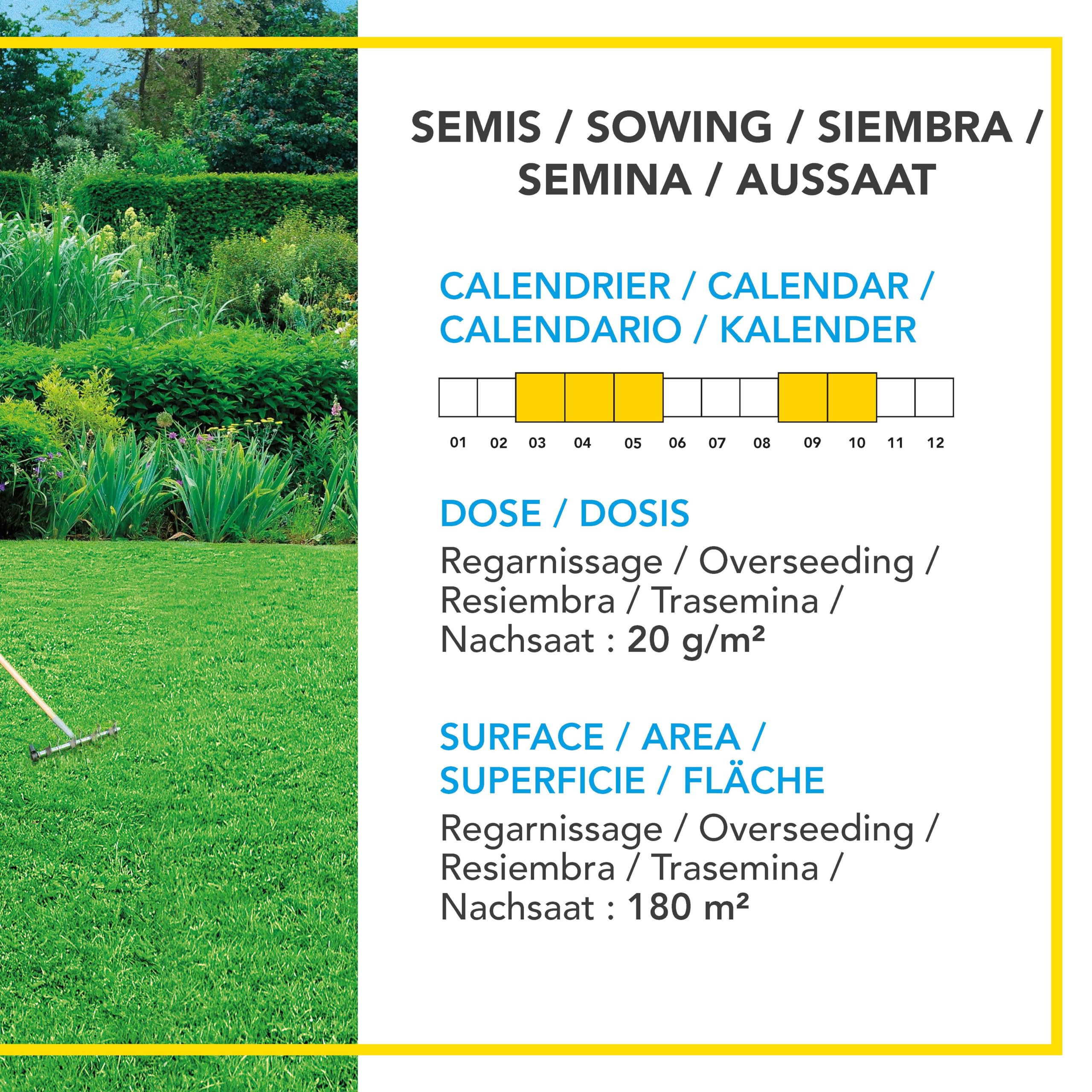 SEMIS / SOWING / SIEMBRA / SEMINA / AUSSAAT

CALENDRIER / CALENDAR / CALENDARIO / KALENDER

01 02 03 04 05 06 07 08 09 10 11 12

DOSE / DOSIS

Regarnissage / Overseeding / Resiembra / Trasemina / Nachsaat : 20 g/m²

SURFACE / AREA / SUPERFICIE / FLÄCHE

Regarnissage / Overseeding / Resiembra / Trasemina / Nachsaat : 180 m²